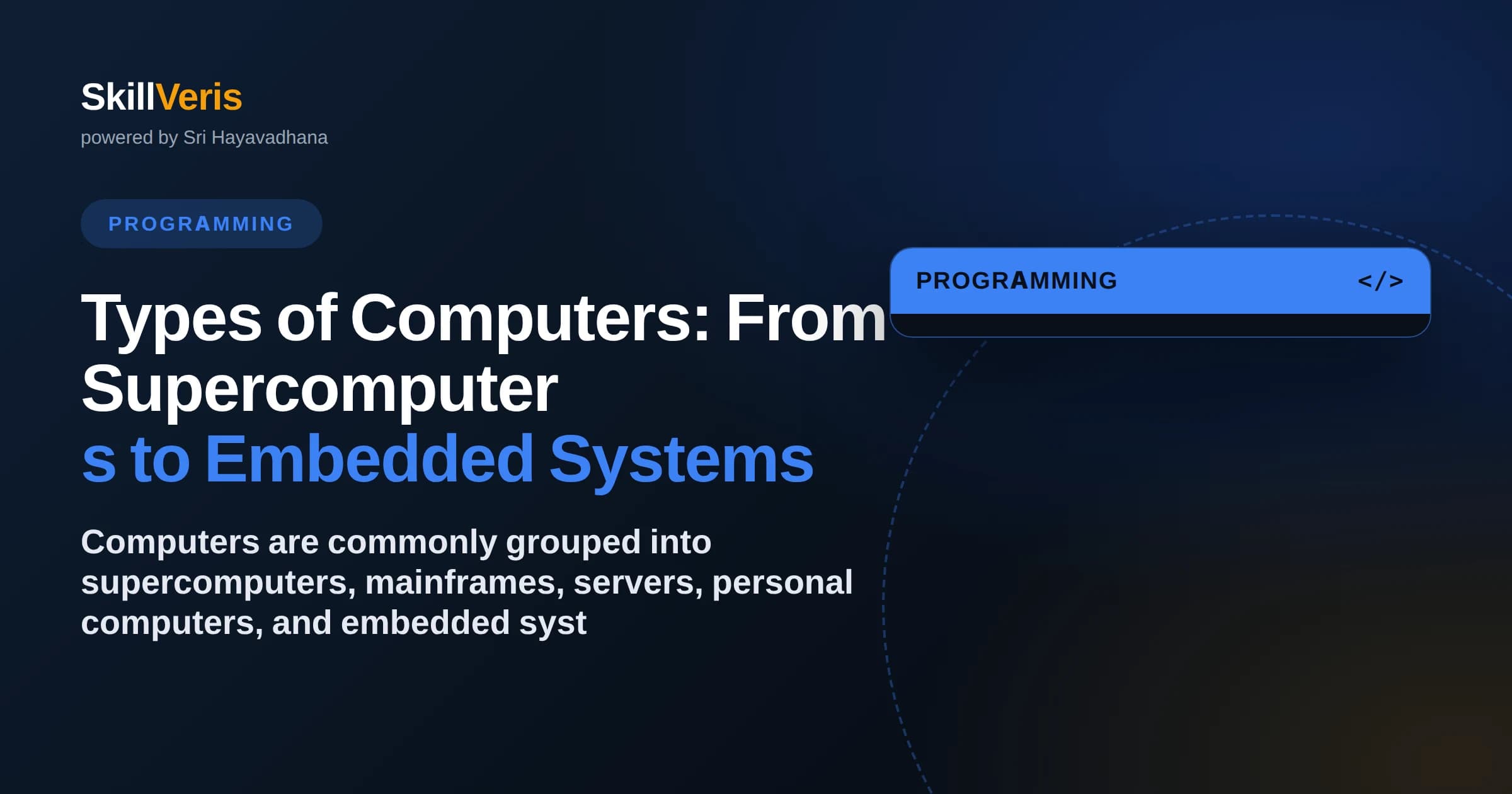 SkillVeris
powered by Sri Hayavadhana

PROGRAMMING

Types of Computers: From Supercomputer
s to Embedded Systems

Computers are commonly grouped into supercomputers, mainframes, servers, personal computers, and embedded syst

PROGRAMMING </>